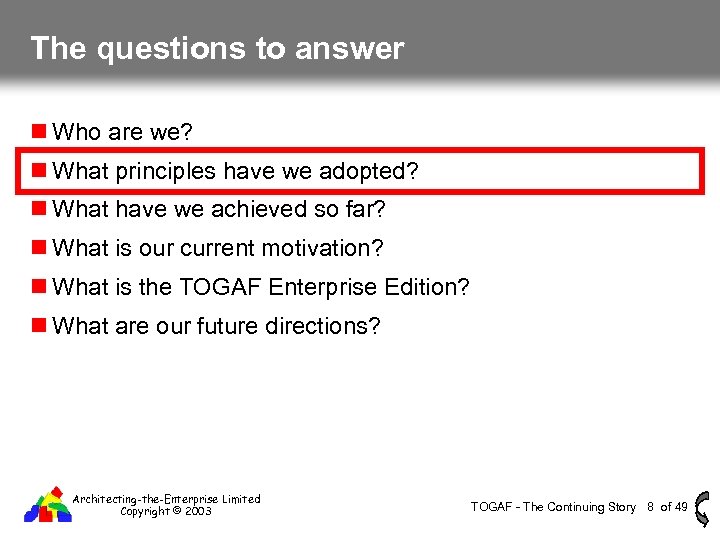 The questions to answer

Who are we?

What principles have we adopted?

What have we achieved so far?

What is our current motivation?

What is the TOGAF Enterprise Edition?

What are our future directions?

Architecting-the-Enterprise Limited
Copyright © 2003

TOGAF - The Continuing Story 8 of 49